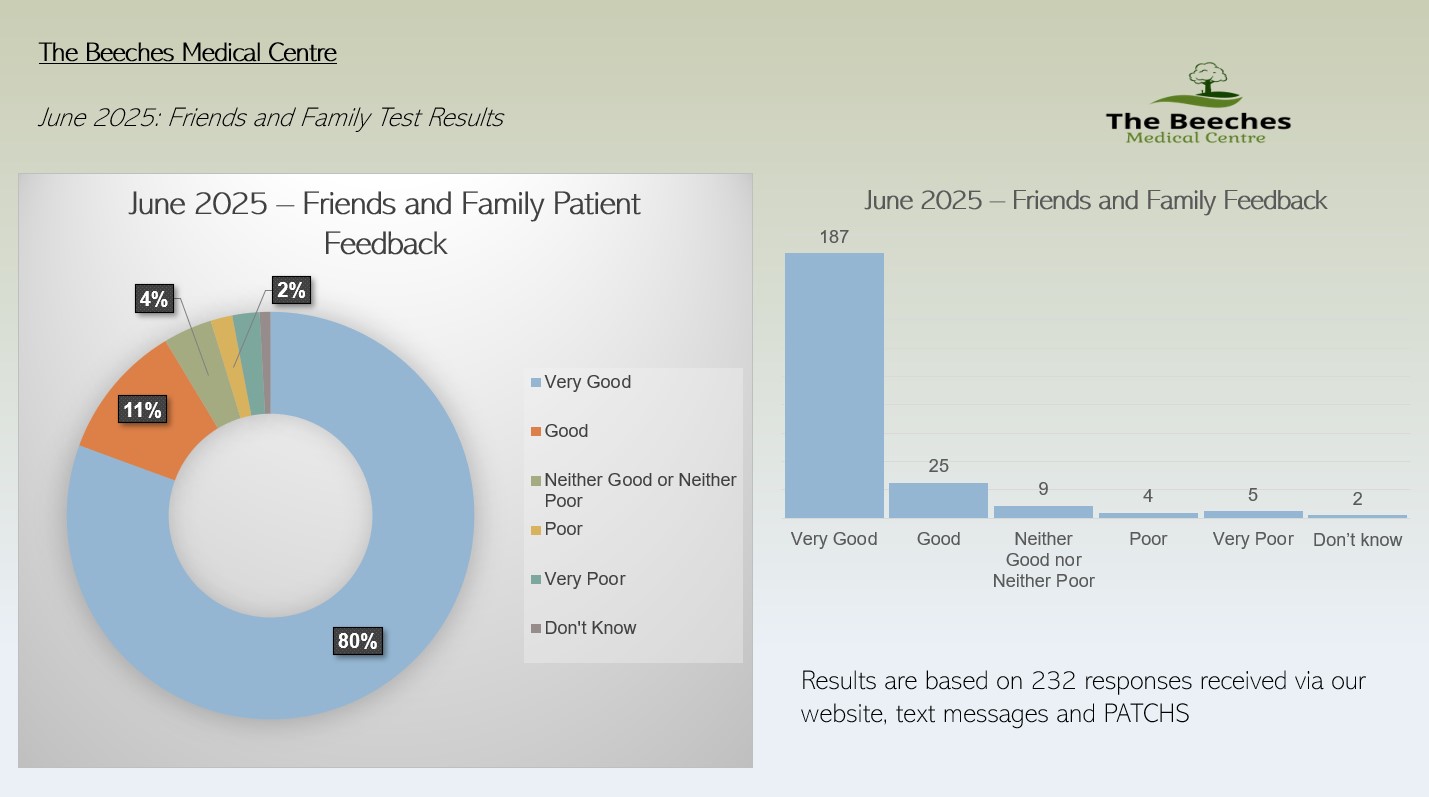 The Beeches Medical Centre

June 2025: Friends and Family Test Results

The Beeches
Medical Centre

June 2025 – Friends and Family Patient Feedback

4%
2%
11%
80%

Very Good
Good
Neither Good or Neither Poor
Poor
Very Poor
Don't Know

June 2025 – Friends and Family Feedback

187
25
9
4
5
2

Very Good
Good
Neither Good nor Neither Poor
Poor
Very Poor
Don't know

Results are based on 232 responses received via our website, text messages and PATCHS